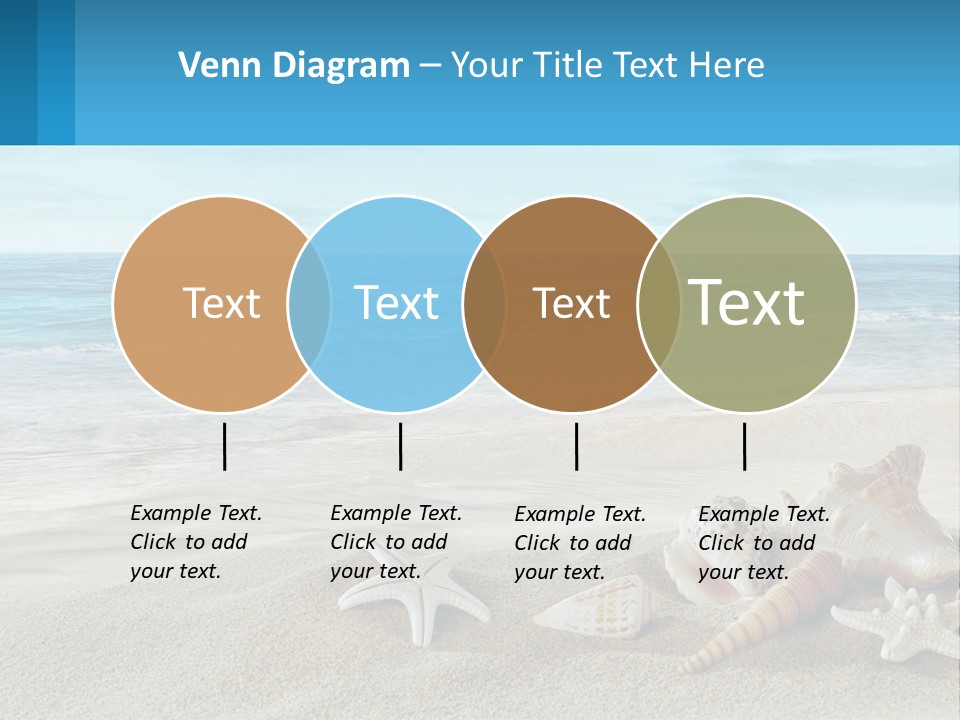 Venn Diagram – Your Title Text Here

Text

Text

Text

Text

Example Text. Click to add your text.

Example Text. Click to add your text.

Example Text. Click to add your text.

Example Text. Click to add your text.